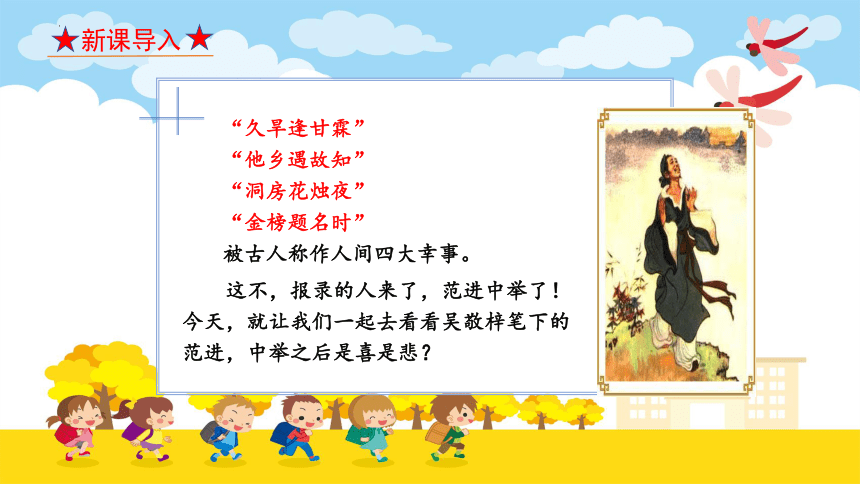 ★新课导入★

“久旱逢甘霖”
“他乡遇故知”
“洞房花烛夜”
“金榜题名时”

被古人称作人间四大幸事。

这不，报录的人来了，范进中举了！今天，就让我们一起去看看吴敬梓笔下的范进，中举之后是喜是悲？